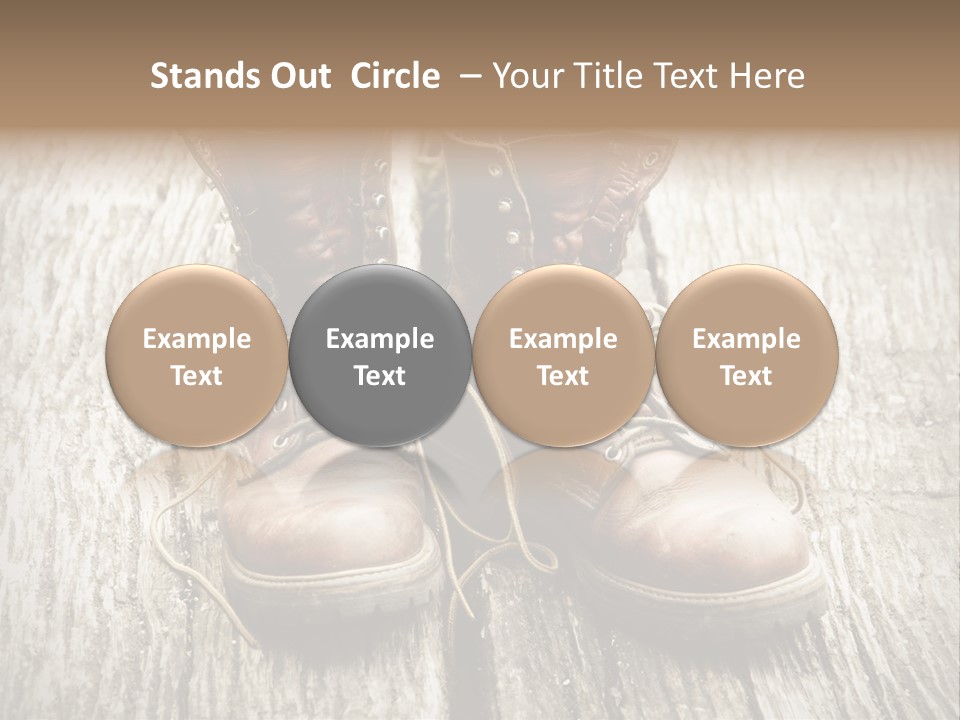 Stands Out Circle – Your Title Text Here

Example Text

Example Text

Example Text

Example Text